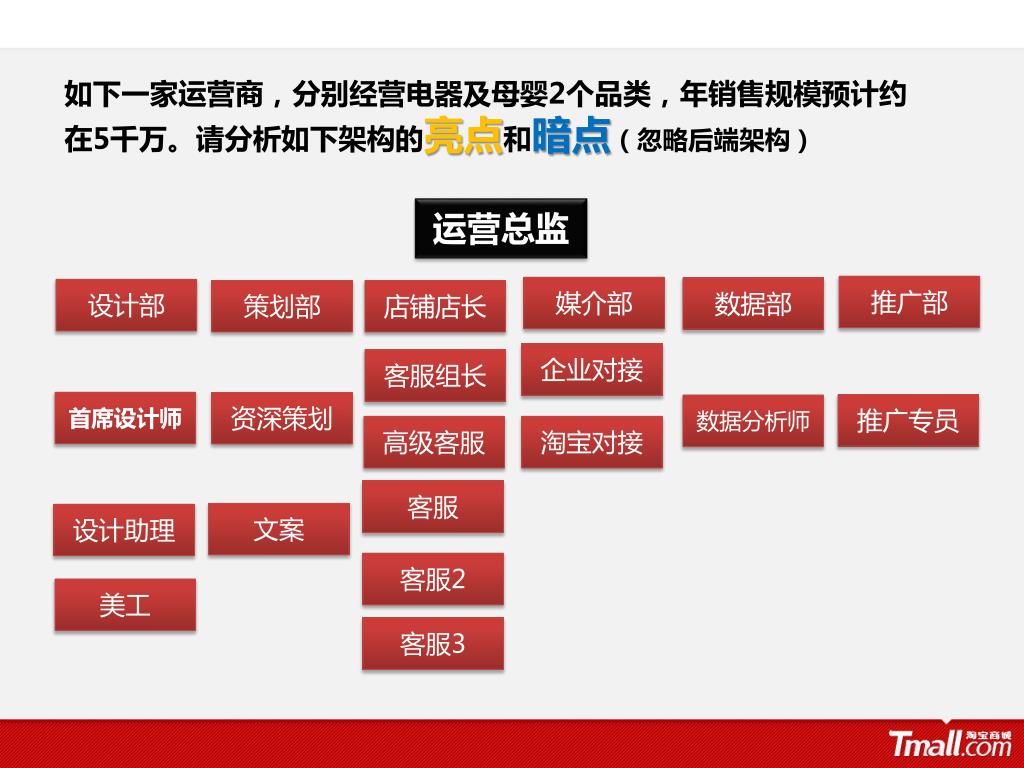 如下一家运营商，分别经营电器及母婴2个品类，年销售规模预计约在5千万。请分析如下架构的亮点和暗点（忽略后端架构）

运营总监

设计部

策划部

店铺店长

媒介部

数据部

推广部

客服组长

企业对接

首席设计师

资深策划

高级客服

淘宝对接

数据分析师

推广专员

客服

设计助理

文案

客服2

美工

客服3

淘宝商城
Tmall.com